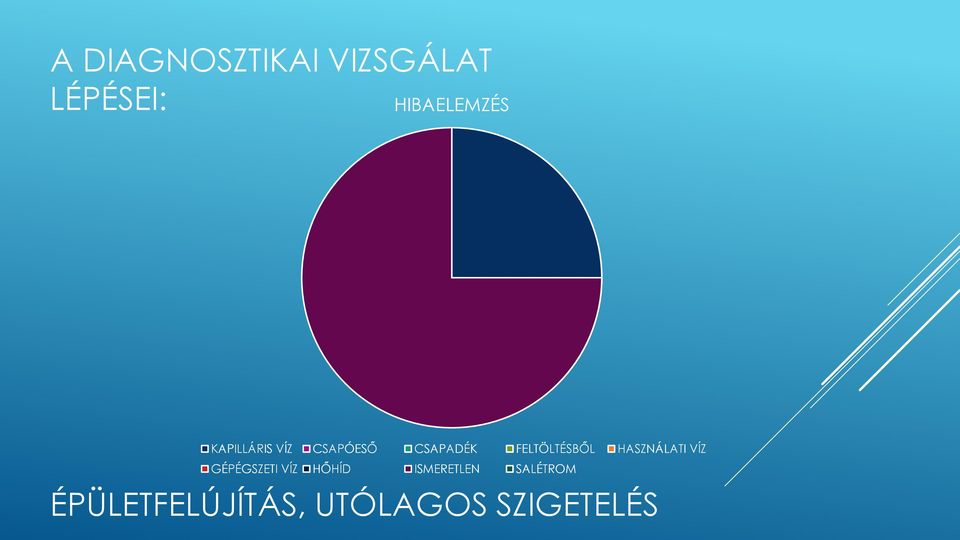 A DIAGNOSZTIKAI VIZSGÁLAT LÉPÉSEI:

HIBAELEMZÉS

KAPILLÁRIS VÍZ CSAPÓESŐ CSAPADÉK FELTÖLTÉSBŐL HASZNÁLATI VÍZ GÉPÉGSZETI VÍZ HŐHÍD ISMERETLEN SALÉTROM

ÉPÜLETFELÚJÍTÁS, UTÓLAGOS SZIGETELÉS